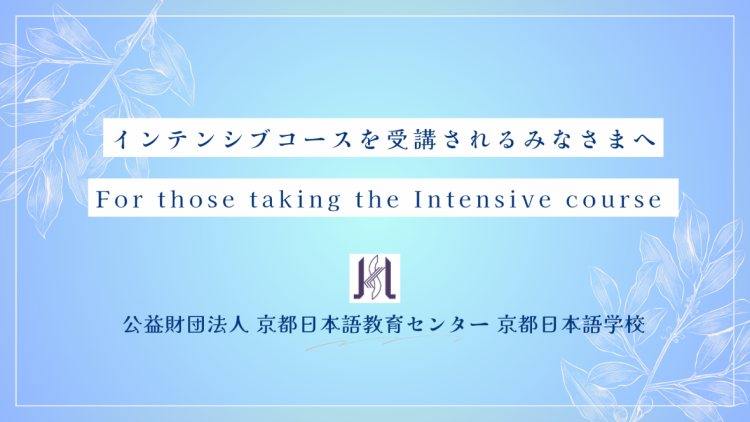 インテンシブコースを受講されるみなさまへ

For those taking the Intensive course

公益財団法人 京都日本語教育センター 京都日本語学校